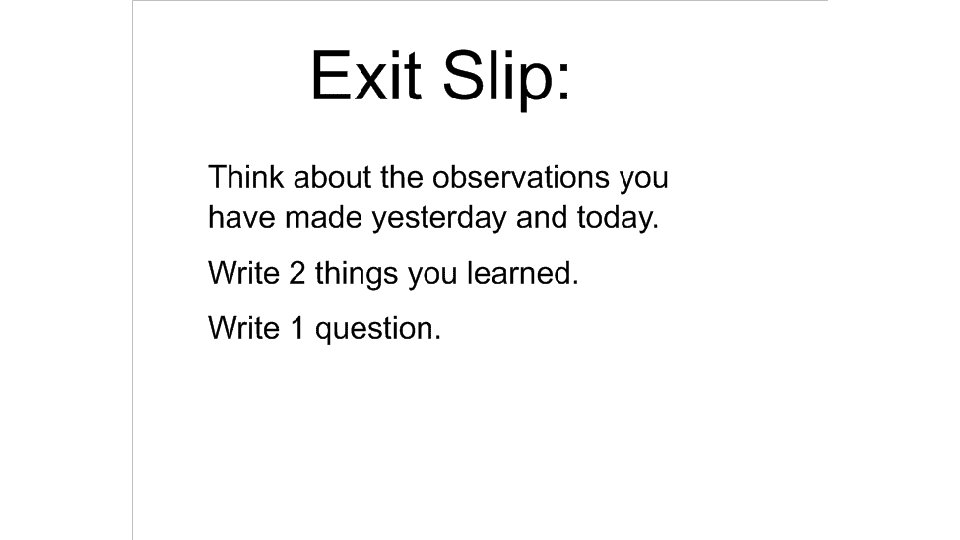 Exit Slip:

Think about the observations you have made yesterday and today.

Write 2 things you learned.

Write 1 question.